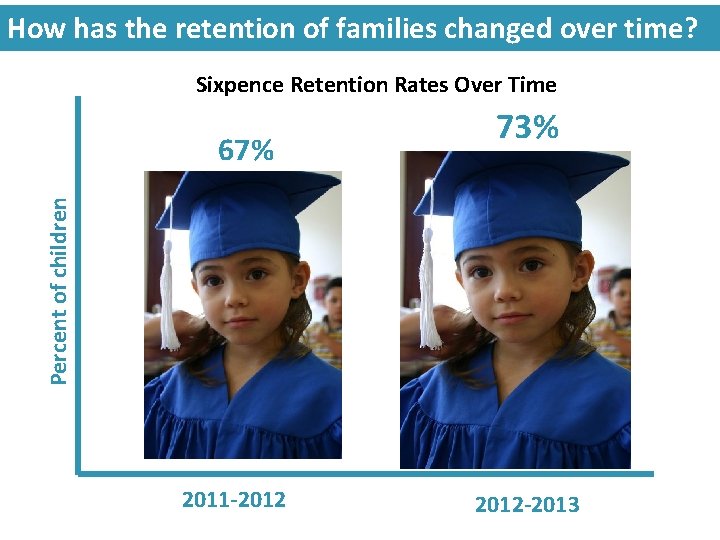 How has the retention of families changed over time?

Sixpence Retention Rates Over Time

Percent of children

67%

73%

2011-2012

2012-2013